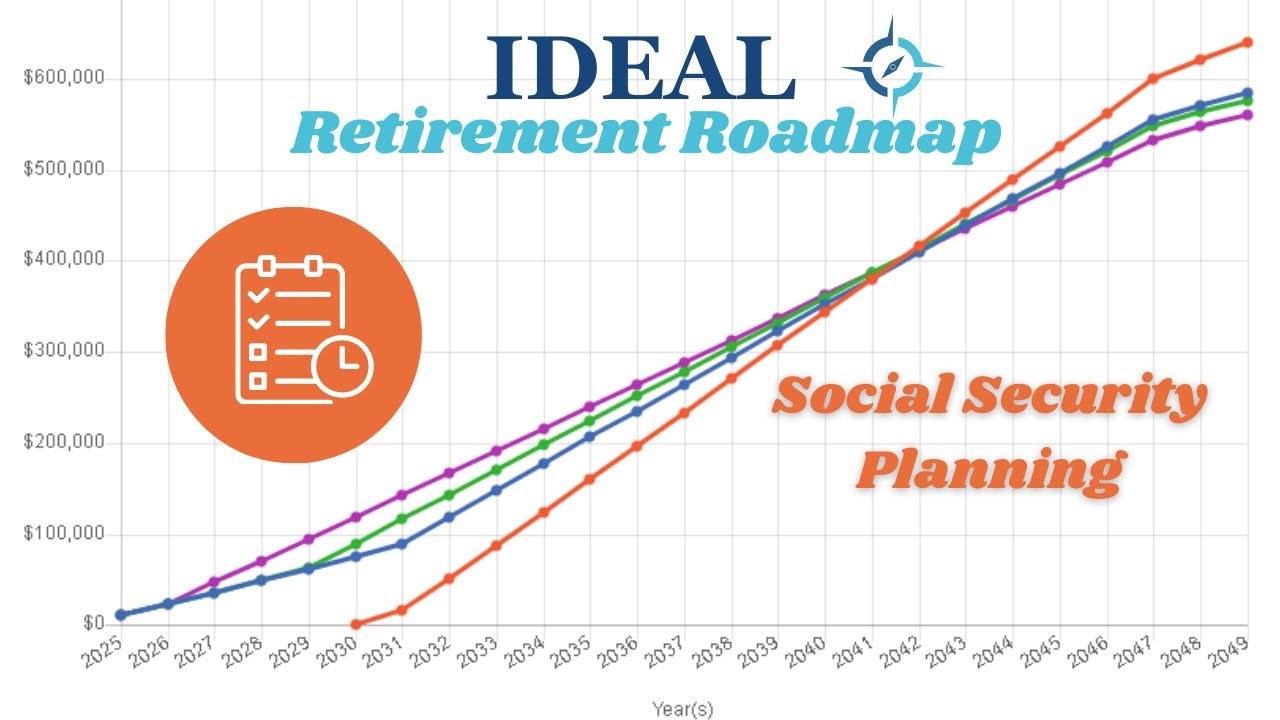 IDEAL
Retirement Roadmap

Social Security Planning

$600,000
$500,000
$400,000
$300,000
$200,000
$100,000
$0

2025 2026 2027 2028 2029 2030 2031 2032 2033 2034 2035 2036 2037 2038 2039 2040 2041 2042 2043 2044 2045 2046 2047 2048 2049

Year(s)